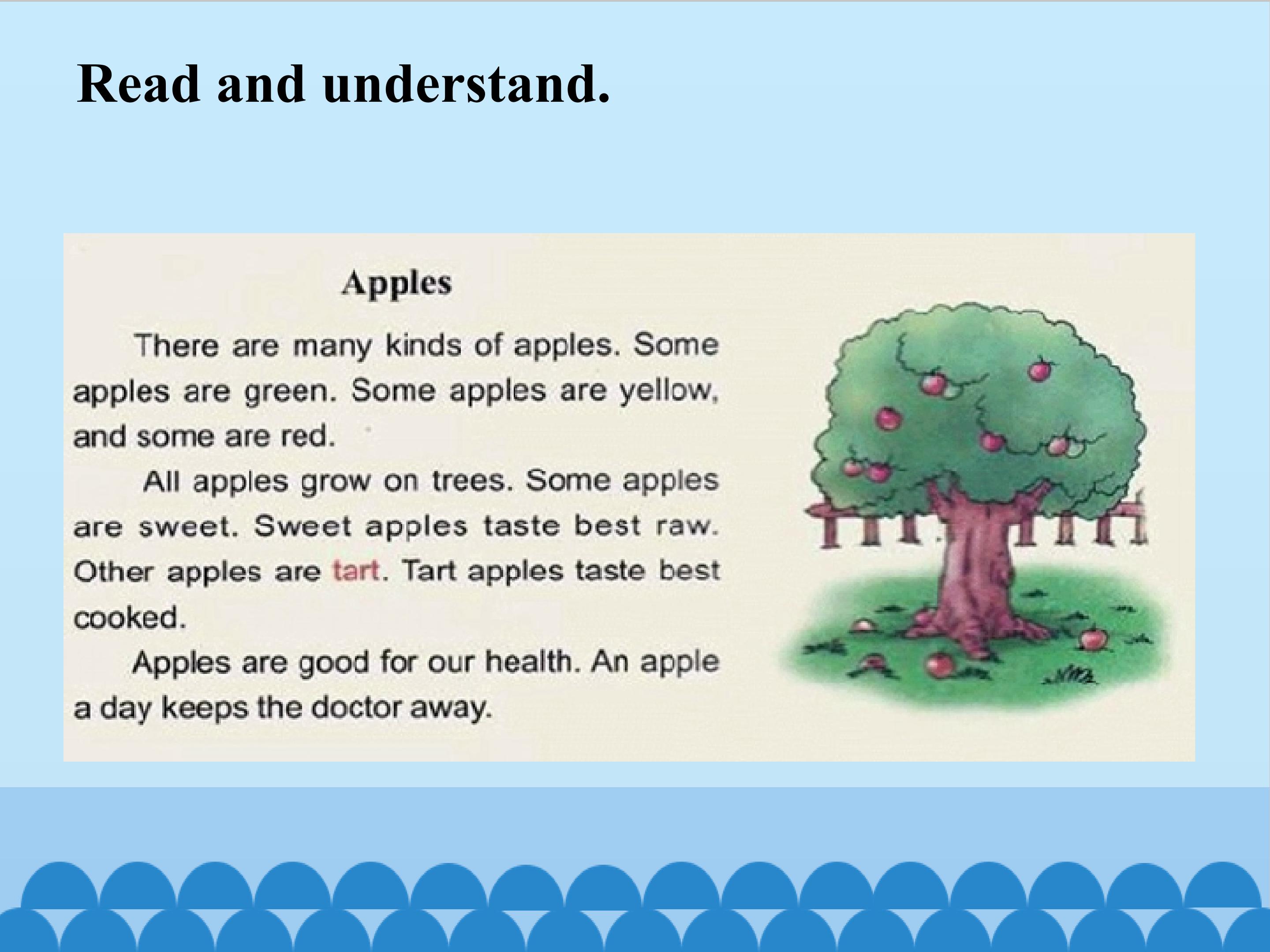 Read and understand.

Apples

There are many kinds of apples. Some apples are green. Some apples are yellow, and some are red.

All apples grow on trees. Some apples are sweet. Sweet apples taste best raw. Other apples are tart. Tart apples taste best cooked.

Apples are good for our health. An apple a day keeps the doctor away.